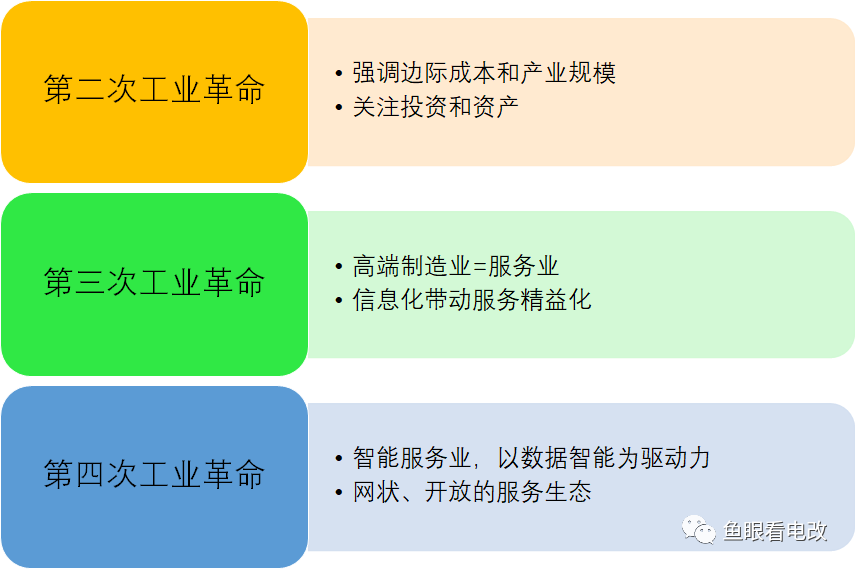 第二次工业革命

• 强调边际成本和产业规模
• 关注投资和资产

第三次工业革命

• 高端制造业=服务业
• 信息化带动服务精益化

第四次工业革命

• 智能服务业，以数据智能为驱动力
• 网状、开放的服务生态

鱼眼看电改